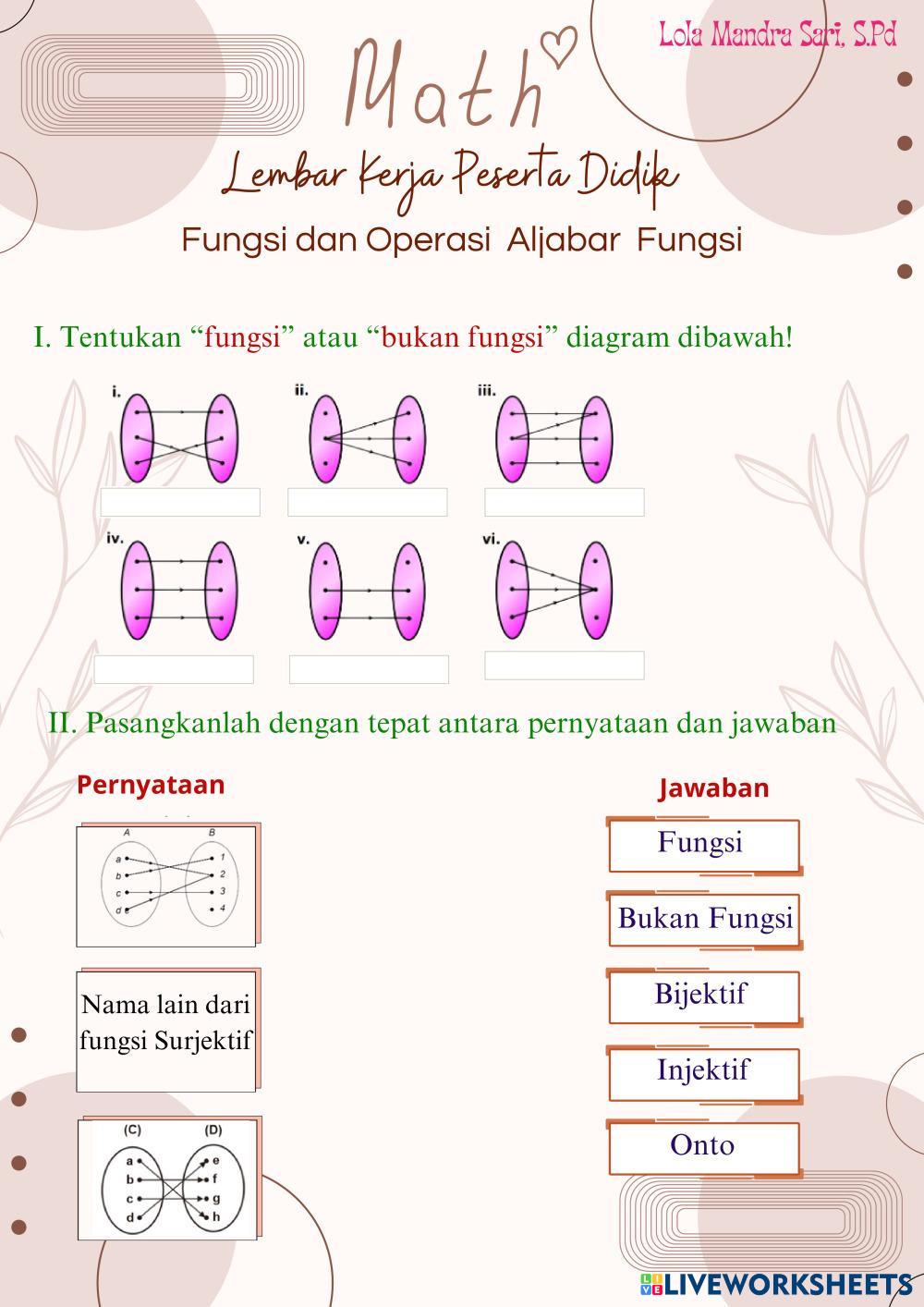 Lola Mandra Sari, S.Pd

Math

Lembar Kerja Peserta Didik

Fungsi dan Operasi Aljabar Fungsi

I. Tentukan “fungsi” atau “bukan fungsi” diagram dibawah!

i.
ii.
iii.
iv.
v.
vi.

II. Pasangkanlah dengan tepat antara pernyataan dan jawaban

Pernyataan

A B
a b c d
1 2 3 4

Nama lain dari fungsi Surjektif

(C) (D)
a b c d
e f g h

Jawaban

Fungsi

Bukan Fungsi

Bijektif

Injektif

Onto

LIVEWORKSHEETS